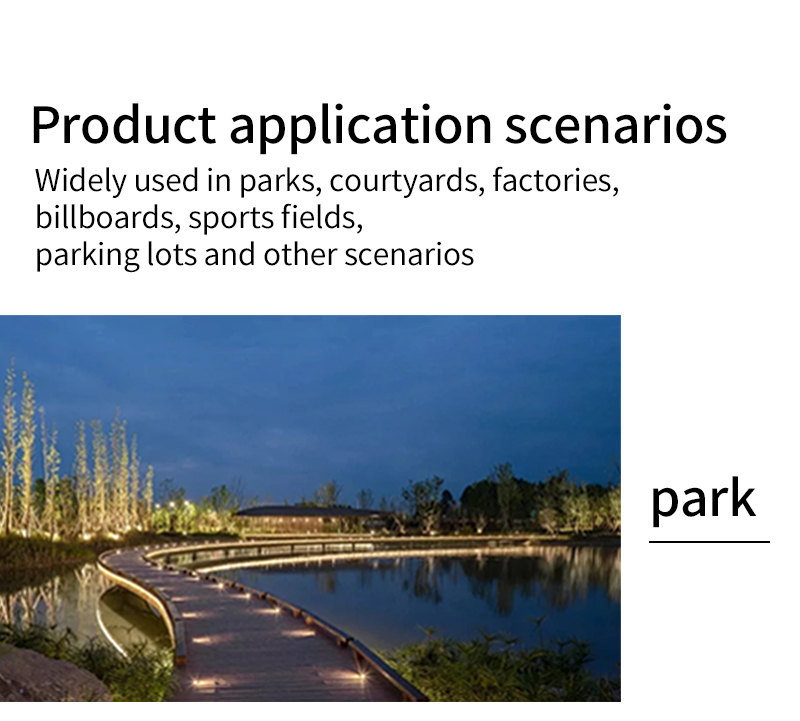 Product application scenarios

Widely used in parks, courtyards, factories, billboards, sports fields, parking lots and other scenarios

park